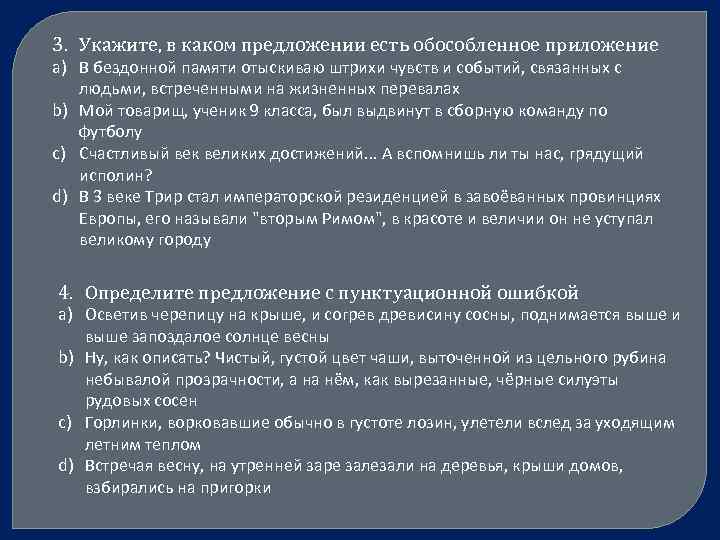 3. Укажите, в каком предложении есть обособленное приложение
a) В бездонной памяти отыскиваю штрихи чувств и событий, связанных с людьми, встреченными на жизненных перевалах
b) Мой товарищ, ученик 9 класса, был выдвинут в сборную команду по футболу
c) Счастливый век великих достижений... А вспомнишь ли ты нас, грядущий исполин?
d) В 3 веке Трир стал императорской резиденцией в завоёванных провинциях Европы, его называли "вторым Римом", в красоте и величии он не уступал великому городу

4. Определите предложение с пунктуационной ошибкой
a) Осветив черепицу на крыше, и согрев древисину сосны, поднимается выше и выше запоздалое солнце весны
b) Ну, как описать? Чистый, густой цвет чаши, выточенной из цельного рубина небывалой прозрачности, а на нём, как вырезанные, чёрные силуэты рудовых сосен
c) Горлинки, ворковавшие обычно в густоте лозин, улетели вслед за уходящим летним теплом
d) Встречая весну, на утренней заре залезали на деревья, крыши домов, взбирались на пригорки